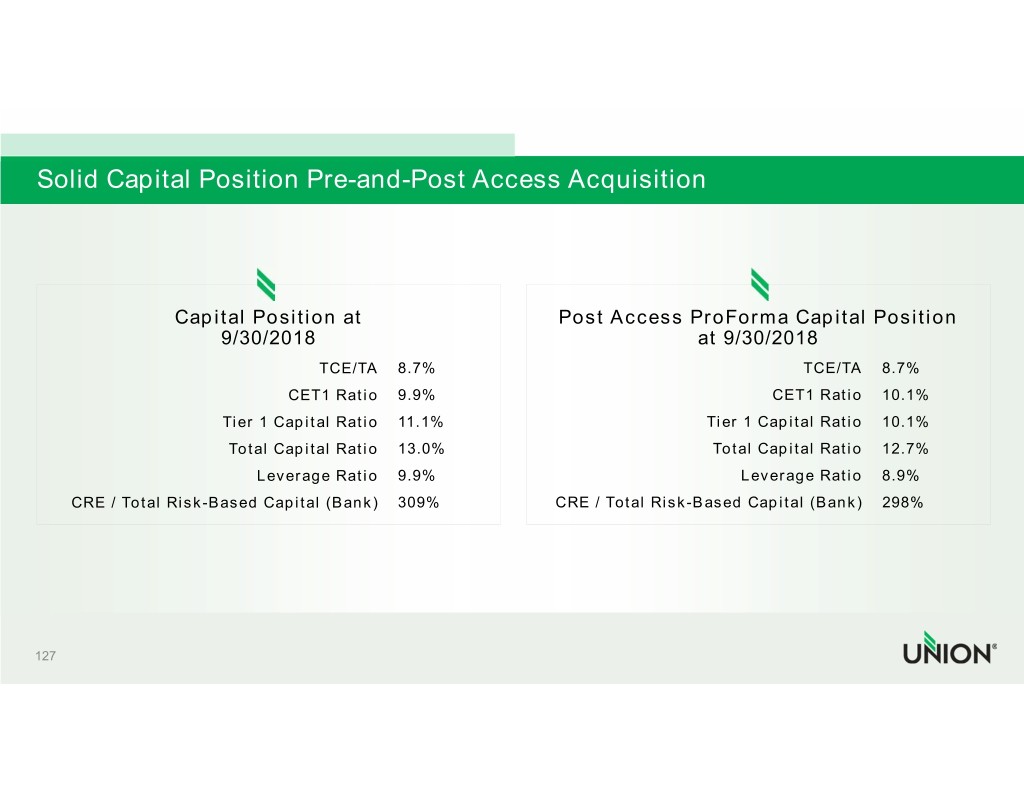 Solid Capital Position Pre-and-Post Access Acquisition

Capital Position at 9/30/2018

| | |
|---|---|
| TCE/TA | 8.7% |
| CET1 Ratio | 9.9% |
| Tier 1 Capital Ratio | 11.1% |
| Total Capital Ratio | 13.0% |
| Leverage Ratio | 9.9% |
| CRE / Total Risk-Based Capital (Bank) | 309% |

Post Access ProForma Capital Position at 9/30/2018

| | |
|---|---|
| TCE/TA | 8.7% |
| CET1 Ratio | 10.1% |
| Tier 1 Capital Ratio | 10.1% |
| Total Capital Ratio | 12.7% |
| Leverage Ratio | 8.9% |
| CRE / Total Risk-Based Capital (Bank) | 298% |

127

UNION®